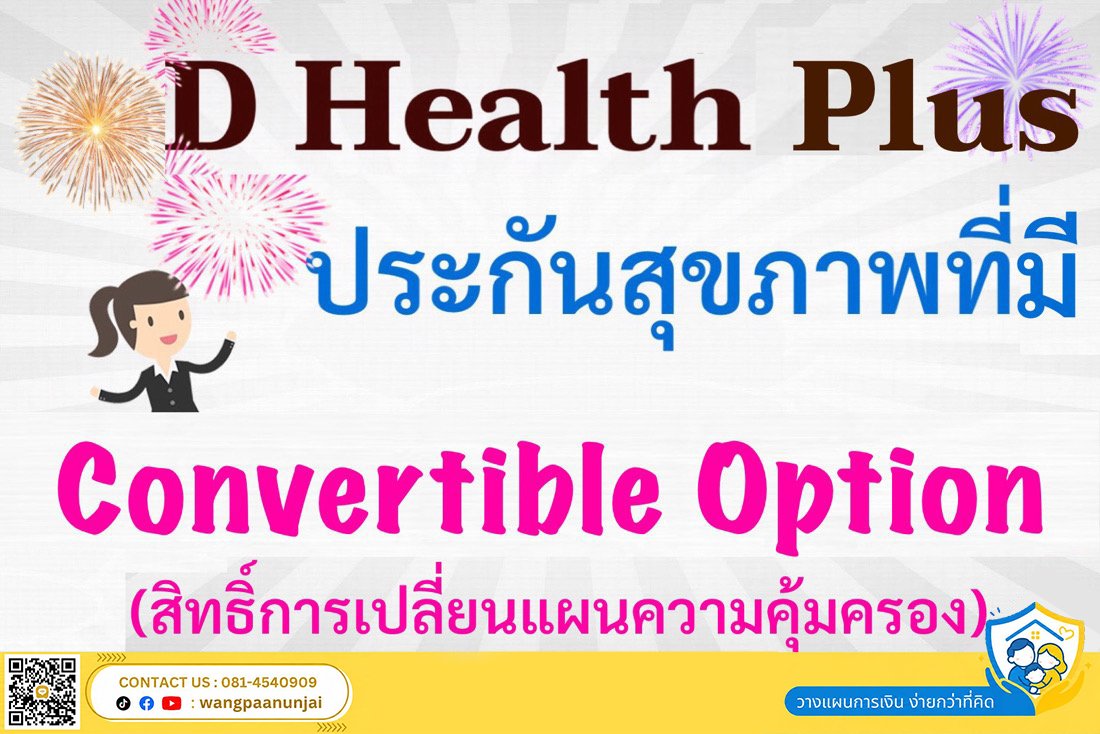 D Health Plus

ประกันสุขภาพที่มี

Convertible Option

(สิทธิ์การเปลี่ยนแผนความคุ้มครอง)

CONTACT US : 081-4540909
: wangpaanunjai

วางแผนการเงิน ง่ายกว่าที่คิด